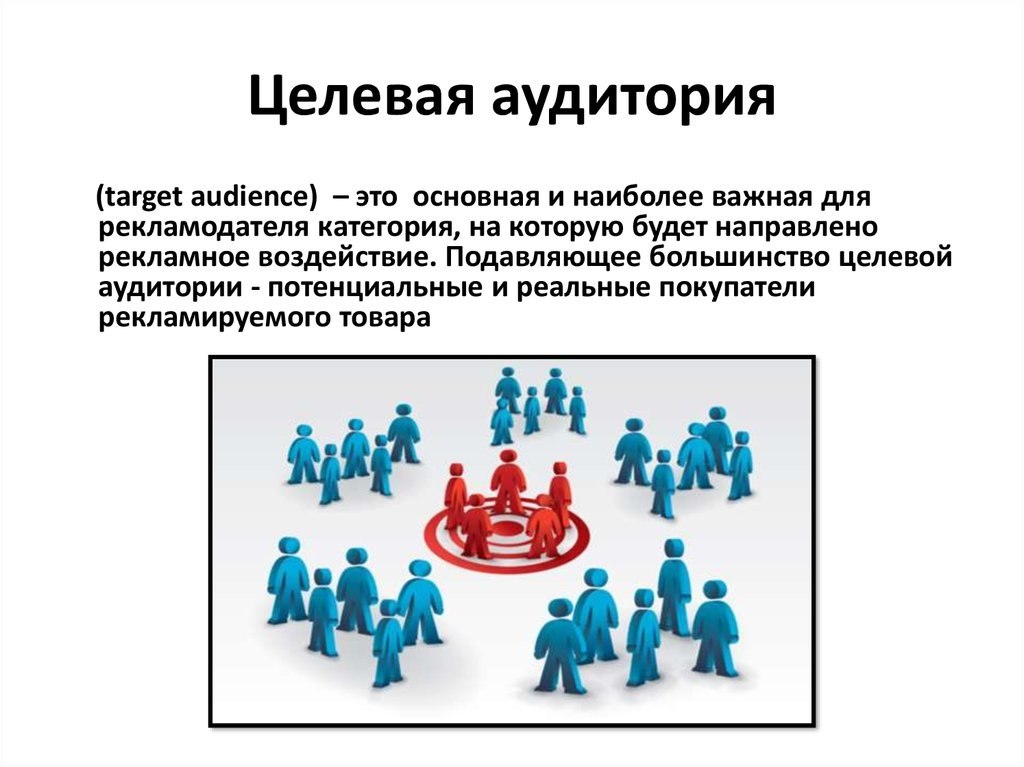 Целевая аудитория

(target audience) – это основная и наиболее важная для рекламодателя категория, на которую будет направлено рекламное воздействие. Подавляющее большинство целевой аудитории - потенциальные и реальные покупатели рекламируемого товара